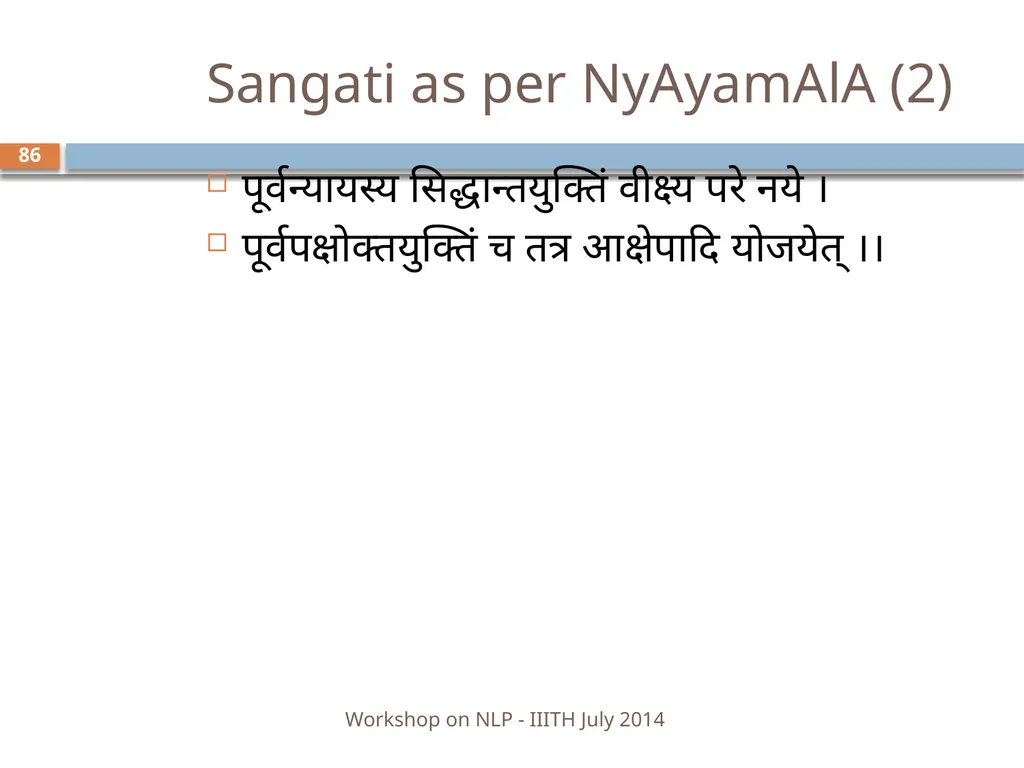 Sangati as per NyAyamAlA (2)

86

पूर्वन्यायस्य सिद्धान्तयुक्तिं वीक्ष्य परे नये ।

पूर्वपक्षोक्तयुक्तिं च तत्र आक्षेपादि योजयेत् ।।

Workshop on NLP - IIITH July 2014